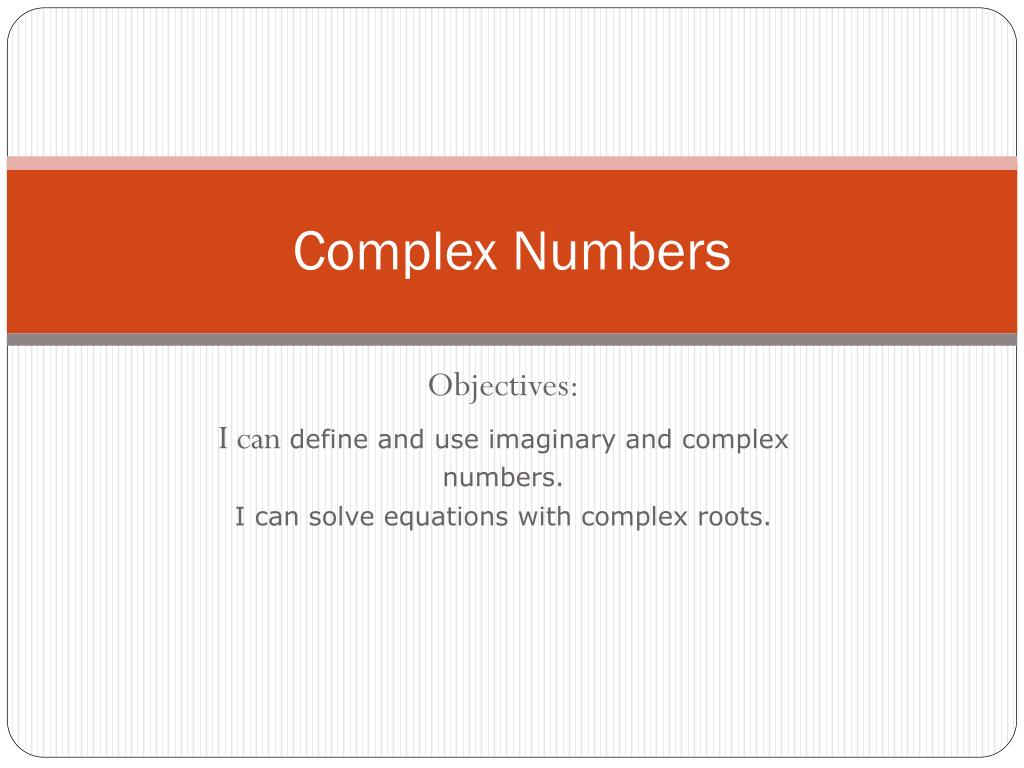 Complex Numbers

Objectives:

I can define and use imaginary and complex numbers.

I can solve equations with complex roots.